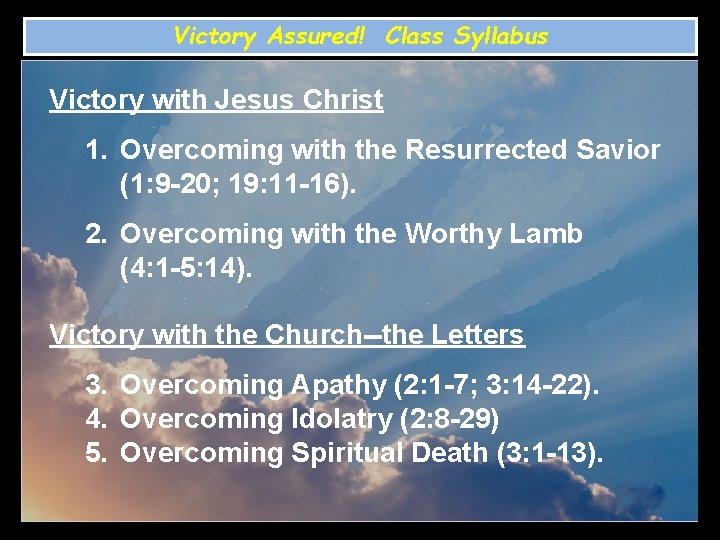 Victory Assured! Class Syllabus

Victory with Jesus Christ

1. Overcoming with the Resurrected Savior (1:9-20; 19:11-16).

2. Overcoming with the Worthy Lamb (4:1-5:14).

Victory with the Church–the Letters

3. Overcoming Apathy (2:1-7; 3:14-22).
4. Overcoming Idolatry (2:8-29)
5. Overcoming Spiritual Death (3:1-13).